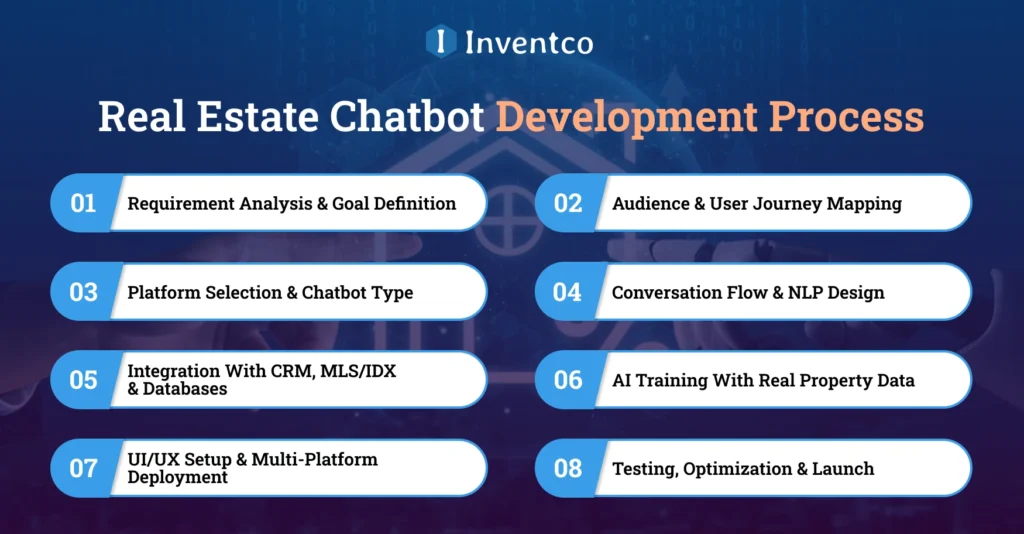 Inventco

Real Estate Chatbot Development Process

01 Requirement Analysis & Goal Definition

02 Audience & User Journey Mapping

03 Platform Selection & Chatbot Type

04 Conversation Flow & NLP Design

05 Integration With CRM, MLS/IDX & Databases

06 AI Training With Real Property Data

07 UI/UX Setup & Multi-Platform Deployment

08 Testing, Optimization & Launch